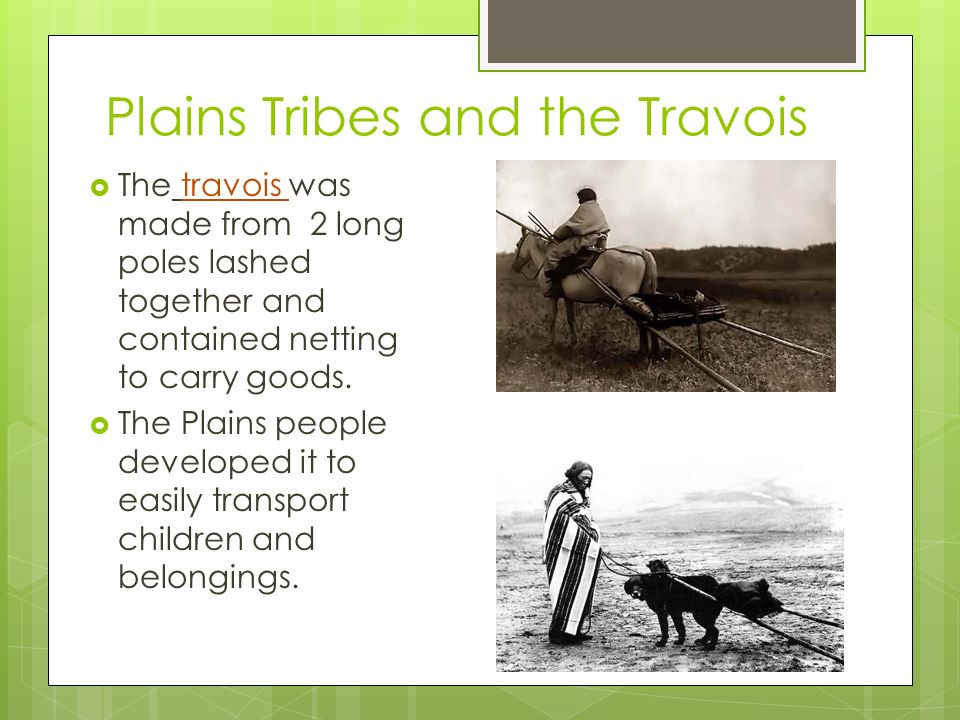 Plains Tribes and the Travois

The travois was made from 2 long poles lashed together and contained netting to carry goods.

The Plains people developed it to easily transport children and belongings.